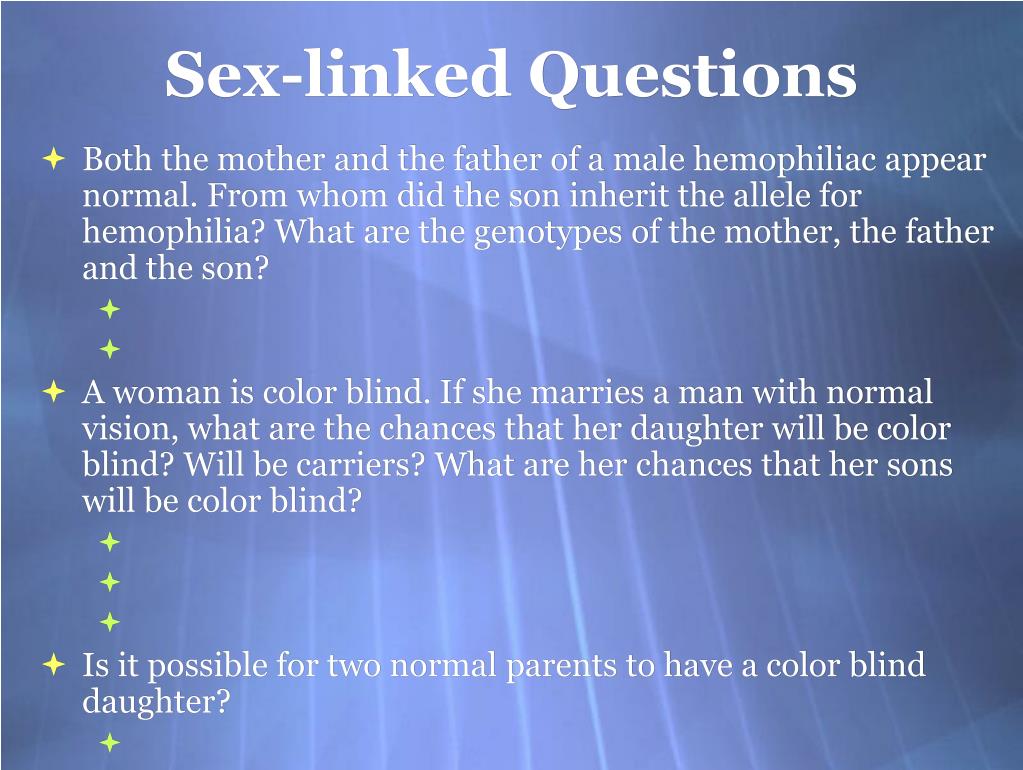 Sex-linked Questions

Both the mother and the father of a male hemophiliac appear normal. From whom did the son inherit the allele for hemophilia? What are the genotypes of the mother, the father and the son?

A woman is color blind. If she marries a man with normal vision, what are the chances that her daughter will be color blind? Will be carriers? What are her chances that her sons will be color blind?

Is it possible for two normal parents to have a color blind daughter?